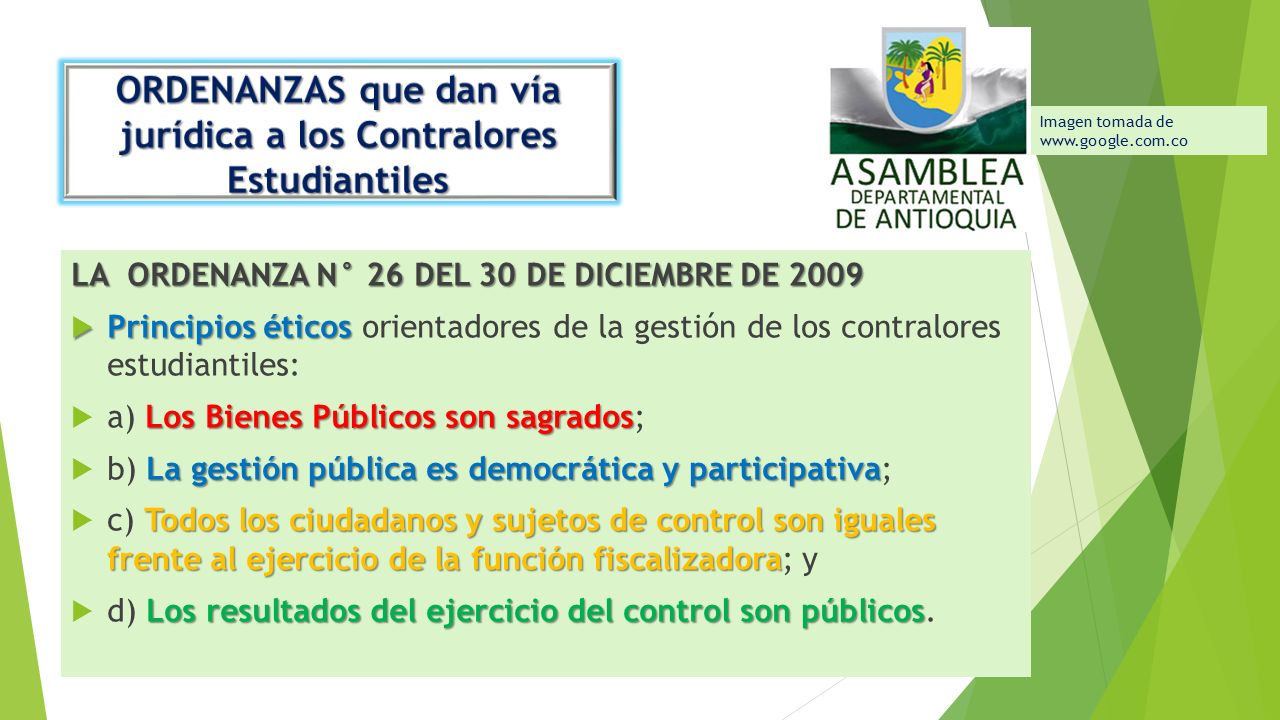 ORDENANZAS que dan vía jurídica a los Contralores Estudiantiles

ASAMBLEA DEPARTAMENTAL DE ANTIOQUIA

Imagen tomada de www.google.com.co

LA ORDENANZA N° 26 DEL 30 DE DICIEMBRE DE 2009

Principios éticos orientadores de la gestión de los contralores estudiantiles:

a) Los Bienes Públicos son sagrados;

b) La gestión pública es democrática y participativa;

c) Todos los ciudadanos y sujetos de control son iguales frente al ejercicio de la función fiscalizadora; y

d) Los resultados del ejercicio del control son públicos.